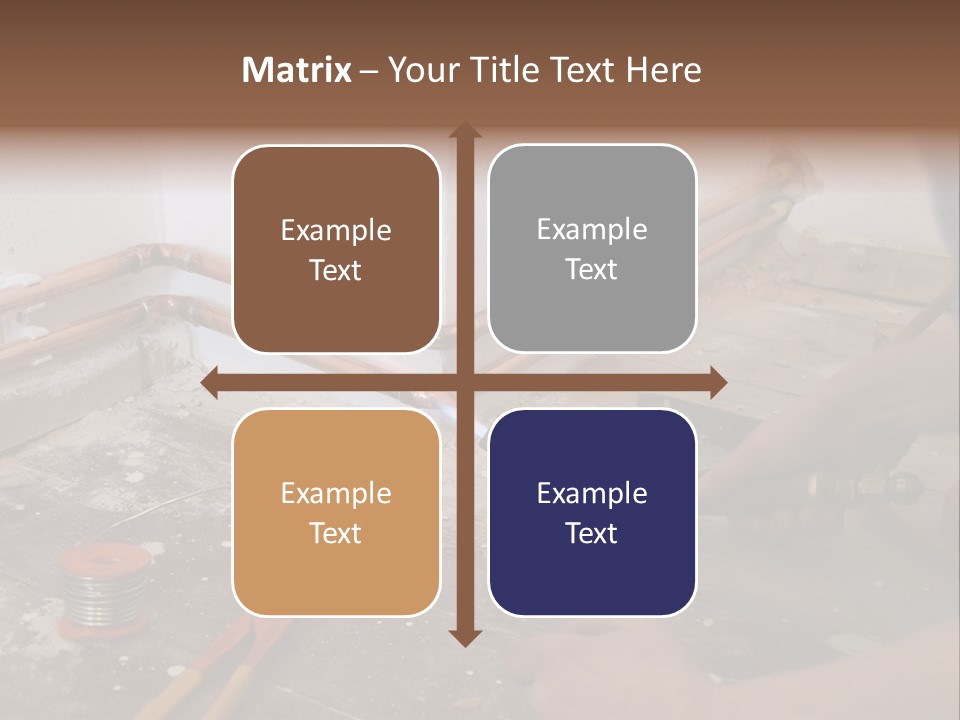 Matrix – Your Title Text Here

Example Text

Example Text

Example Text

Example Text